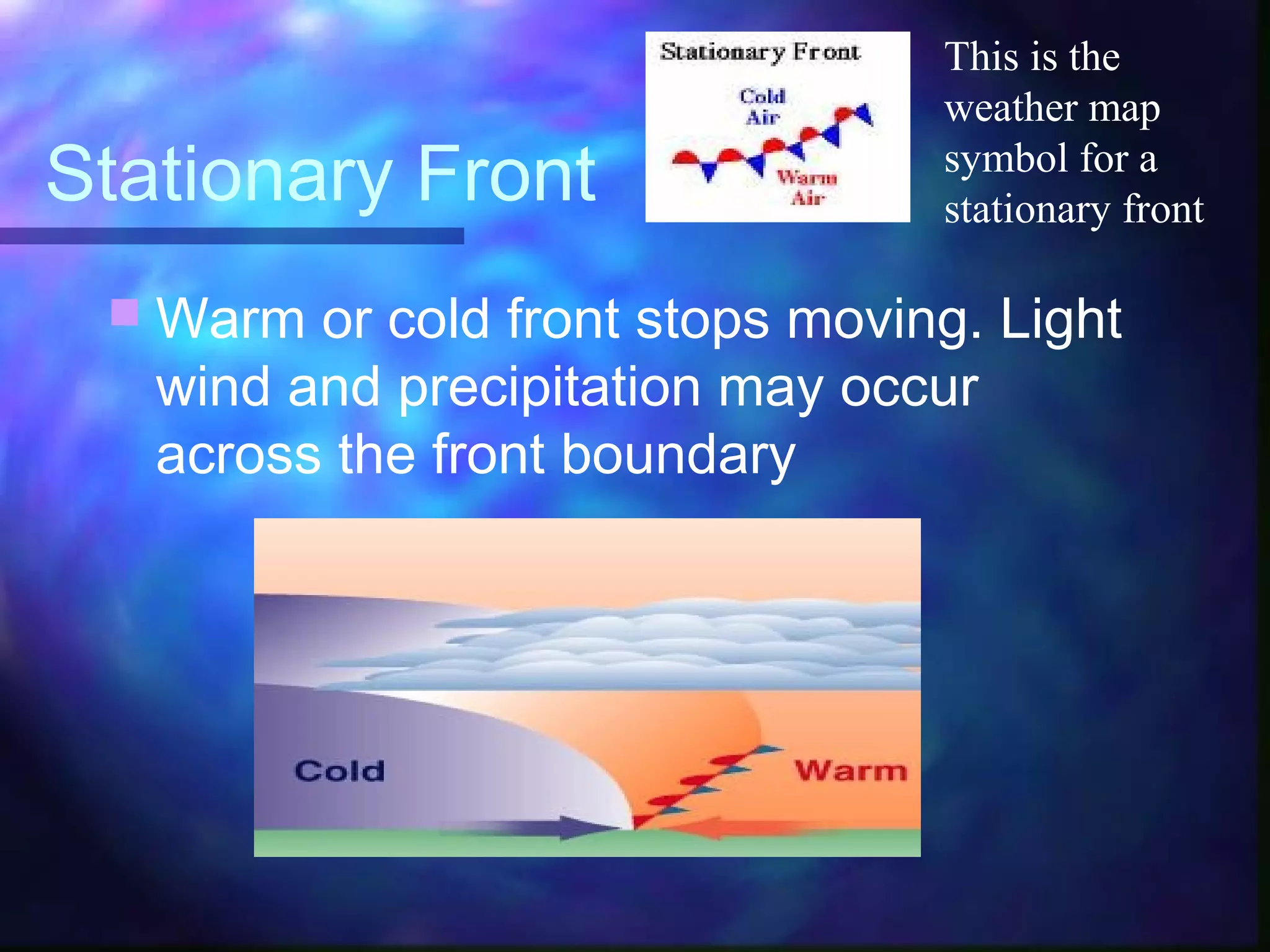 Stationary Front

Stationary Front

Cold Air

Warm Air

This is the weather map symbol for a stationary front

Warm or cold front stops moving. Light wind and precipitation may occur across the front boundary

Cold

Warm